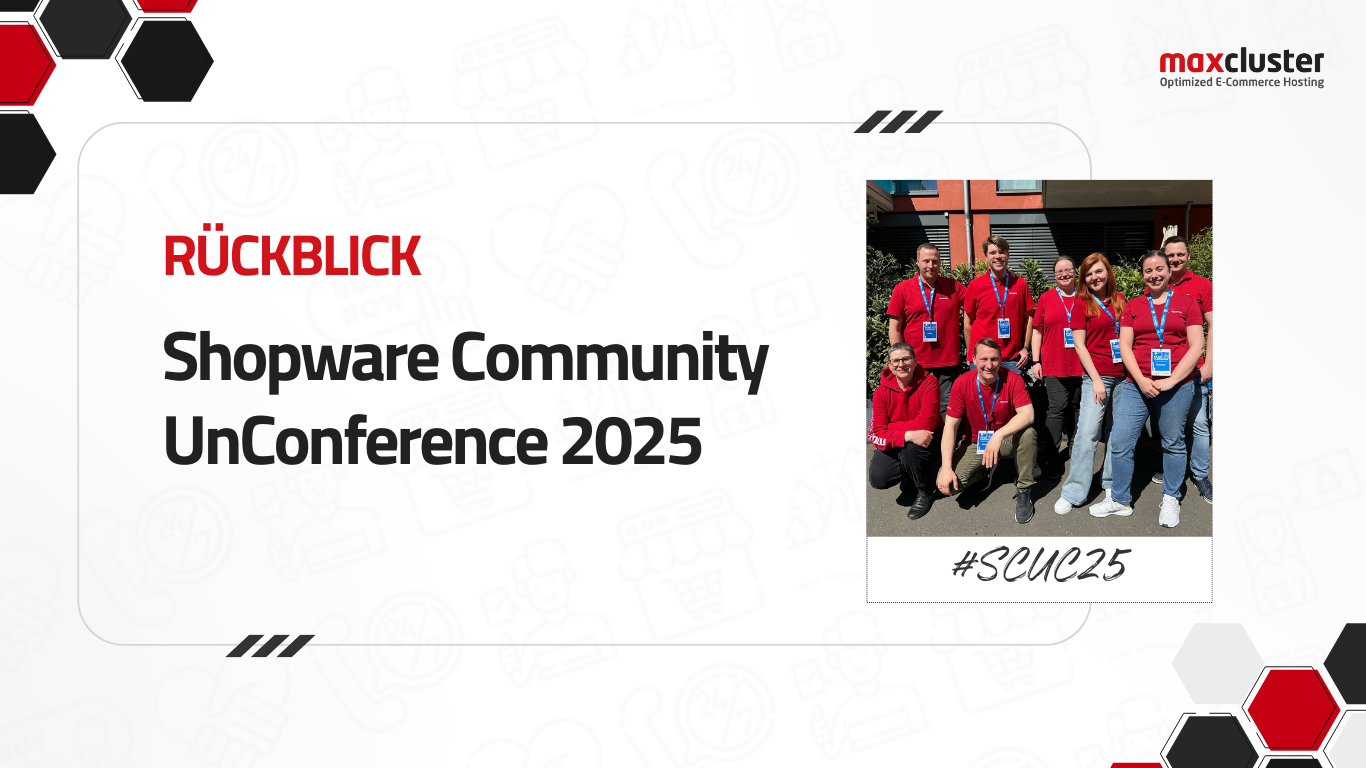 maxcluster
Optimized E-Commerce Hosting

RÜCKBLICK

Shopware Community UnConference 2025

#SCUC25